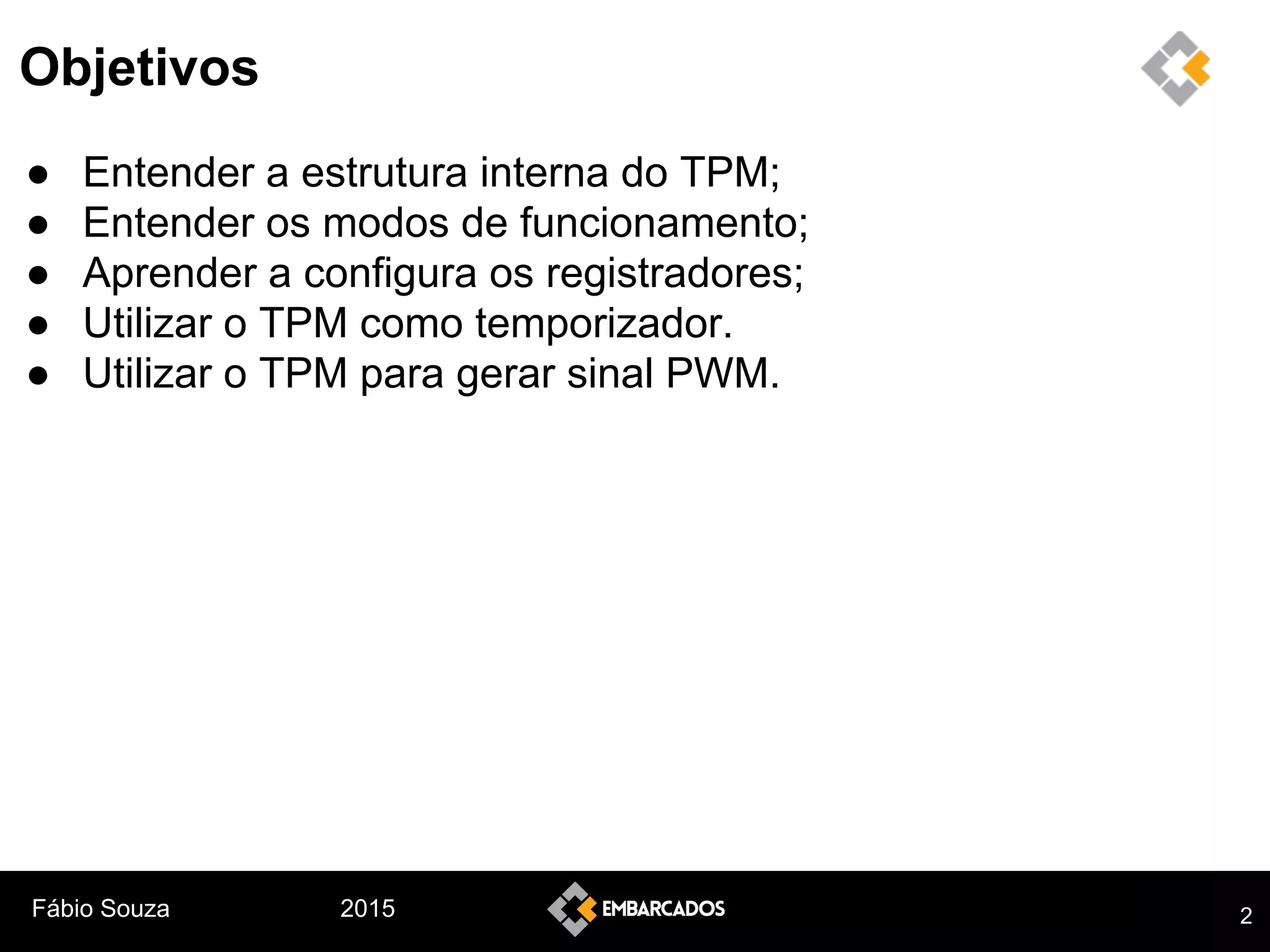 Objetivos

● Entender a estrutura interna do TPM;
● Entender os modos de funcionamento;
● Aprender a configura os registradores;
● Utilizar o TPM como temporizador.
● Utilizar o TPM para gerar sinal PWM.

Fábio Souza 2015 EMBARCADOS 2